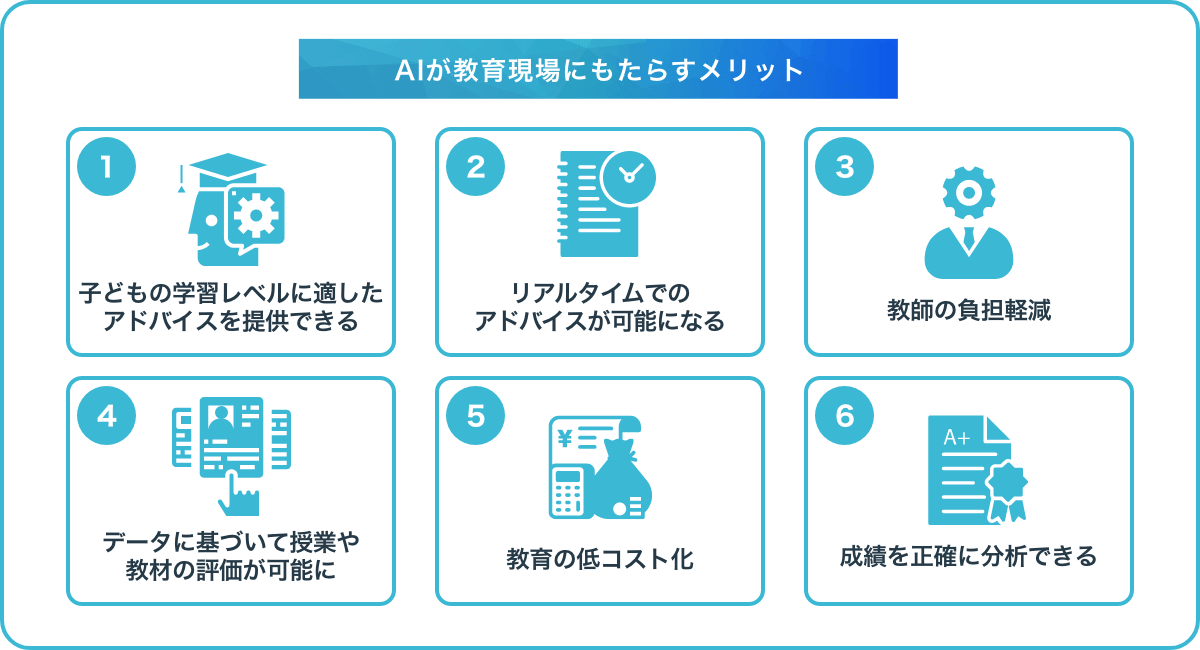 AIが教育現場にもたらすメリット

1
子どもの学習レベルに適したアドバイスを提供できる

2
リアルタイムでのアドバイスが可能になる

3
教師の負担軽減

4
データに基づいて授業や教材の評価が可能に

5
¥
教育の低コスト化

6
A+
成績を正確に分析できる